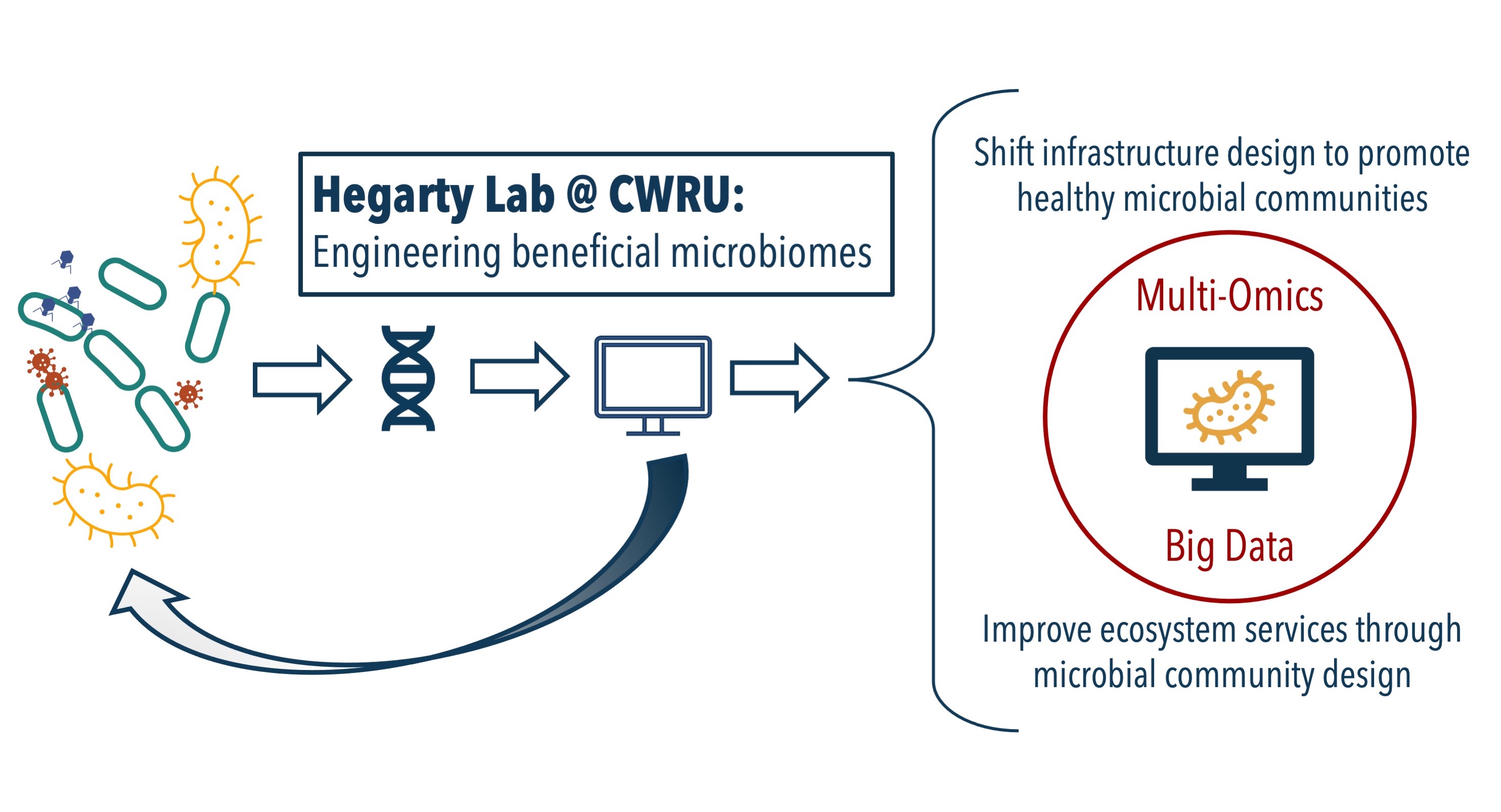 Hegarty Lab @ CWRU:
Engineering beneficial microbiomes

Shift infrastructure design to promote healthy microbial communities

Multi-Omics

Big Data

Improve ecosystem services through microbial community design